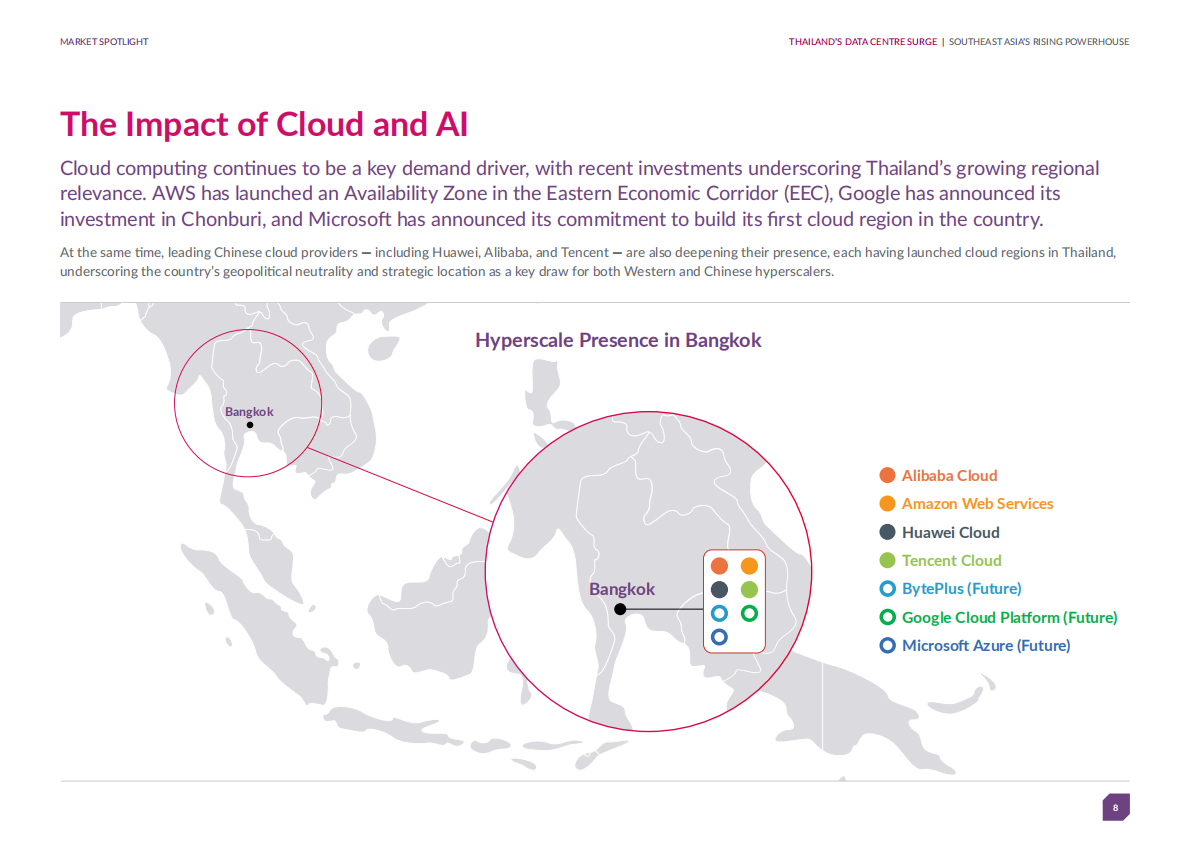 MARKET SPOTLIGHT

THAILAND'S DATA CENTRE SURGE | SOUTHEAST ASIA'S RISING POWERHOUSE

The Impact of Cloud and AI

Cloud computing continues to be a key demand driver, with recent investments underscoring Thailand's growing regional relevance. AWS has launched an Availability Zone in the Eastern Economic Corridor (EEC), Google has announced its investment in Chonburi, and Microsoft has announced its commitment to build its first cloud region in the country.

At the same time, leading Chinese cloud providers — including Huawei, Alibaba, and Tencent — are also deepening their presence, each having launched cloud regions in Thailand, underscoring the country's geopolitical neutrality and strategic location as a key draw for both Western and Chinese hyperscalers.

Hyperscale Presence in Bangkok

Bangkok

Bangkok

Alibaba Cloud
Amazon Web Services
Huawei Cloud
Tencent Cloud
BytePlus (Future)
Google Cloud Platform (Future)
Microsoft Azure (Future)

8